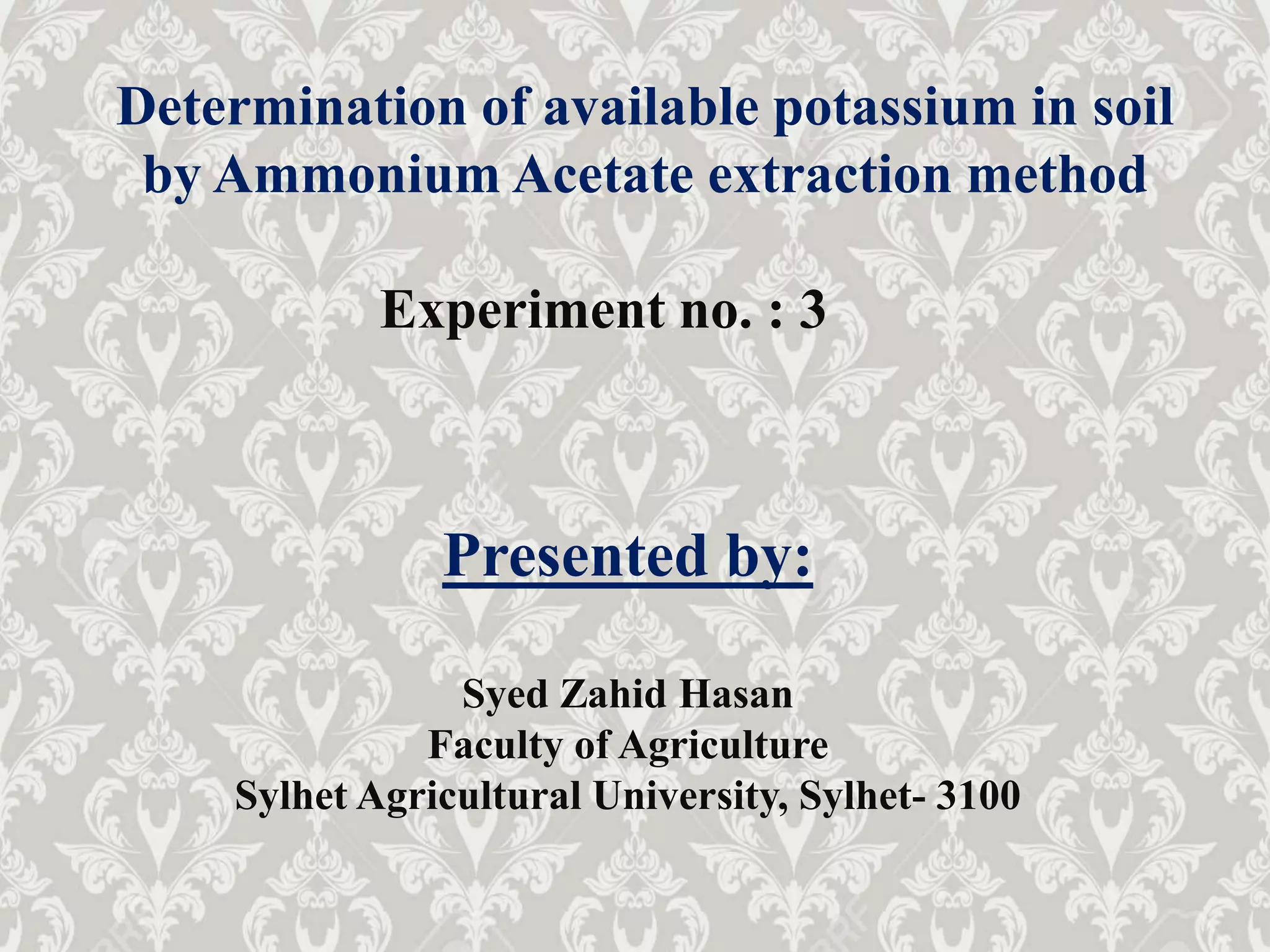 Determination of available potassium in soil by Ammonium Acetate extraction method

Experiment no. : 3

Presented by:

Syed Zahid Hasan
Faculty of Agriculture
Sylhet Agricultural University, Sylhet- 3100